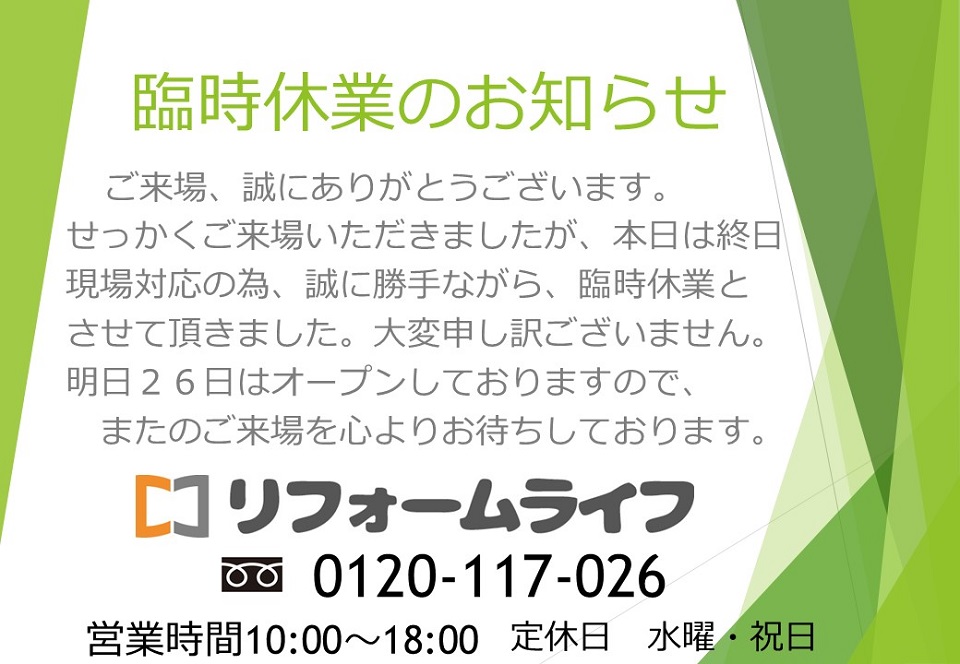 臨時休業のお知らせ

ご来場、誠にありがとうございます。
せっかくご来場いただきましたが、本日は終日現場対応の為、誠に勝手ながら、臨時休業とさせて頂きました。大変申し訳ございません。
明日２６日はオープンしておりますので、
またのご来場を心よりお待ちしております。

リフォームライフ

0120-117-026

営業時間10:00～18:00　定休日　水曜・祝日